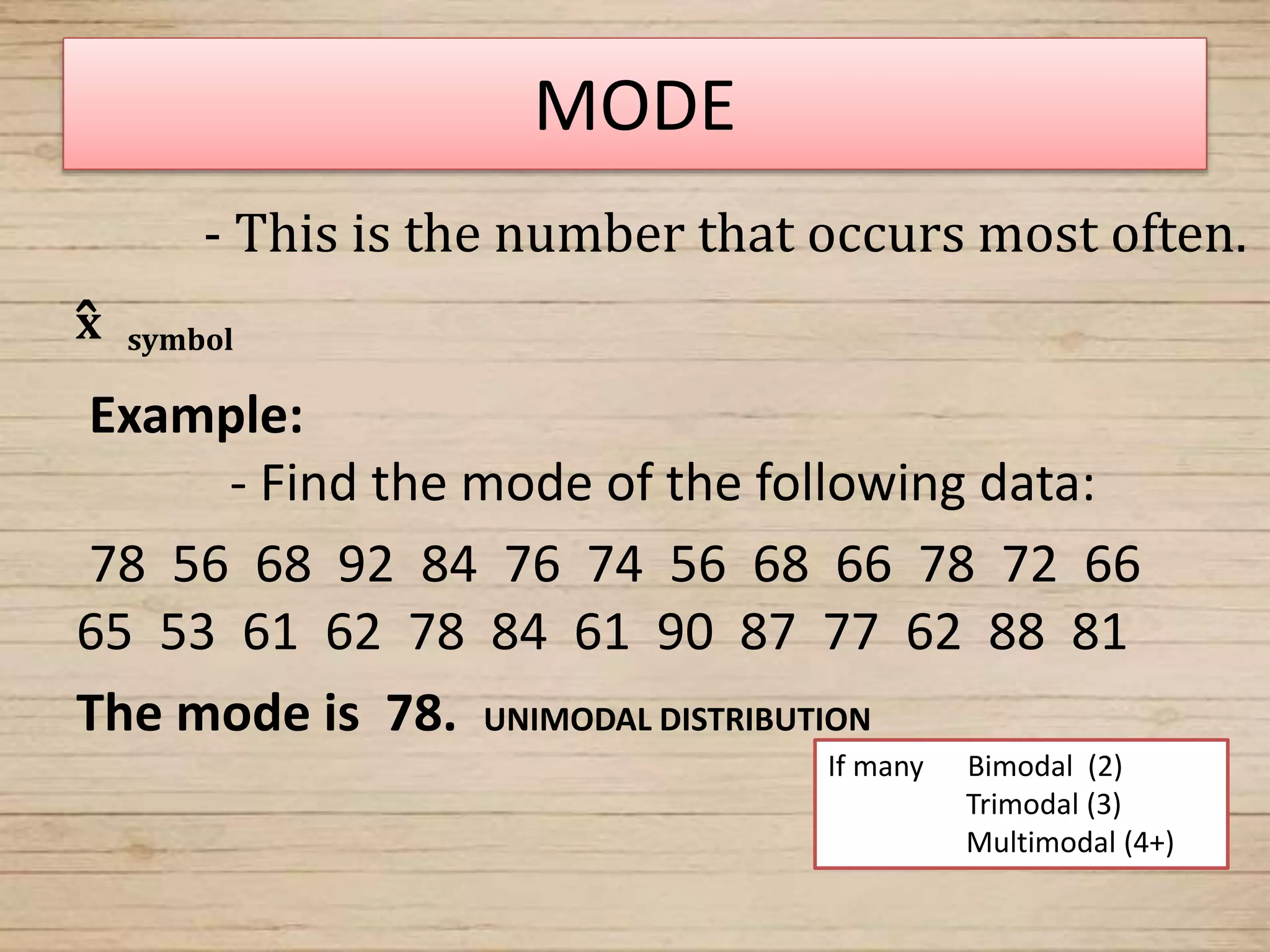 MODE

- This is the number that occurs most often.

$\hat{x}$ symbol

Example:

- Find the mode of the following data:

78 56 68 92 84 76 74 56 68 66 78 72 66
65 53 61 62 78 84 61 90 87 77 62 88 81

The mode is 78. UNIMODAL DISTRIBUTION

If many Bimodal (2)
Trimodal (3)
Multimodal (4+)